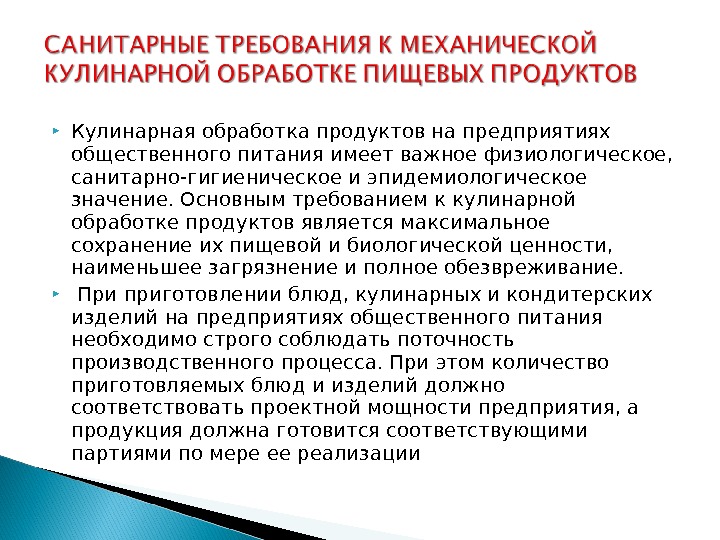 САНИТАРНЫЕ ТРЕБОВАНИЯ К МЕХАНИЧЕСКОЙ КУЛИНАРНОЙ ОБРАБОТКЕ ПИЩЕВЫХ ПРОДУКТОВ

Кулинарная обработка продуктов на предприятиях общественного питания имеет важное физиологическое, санитарно-гигиеническое и эпидемиологическое значение. Основным требованием к кулинарной обработке продуктов является максимальное сохранение их пищевой и биологической ценности, наименьшее загрязнение и полное обезвреживание.

При приготовлении блюд, кулинарных и кондитерских изделий на предприятиях общественного питания необходимо строго соблюдать поточность производственного процесса. При этом количество приготовляемых блюд и изделий должно соответствовать проектной мощности предприятия, а продукция должна готовится соответствующими партиями по мере ее реализации